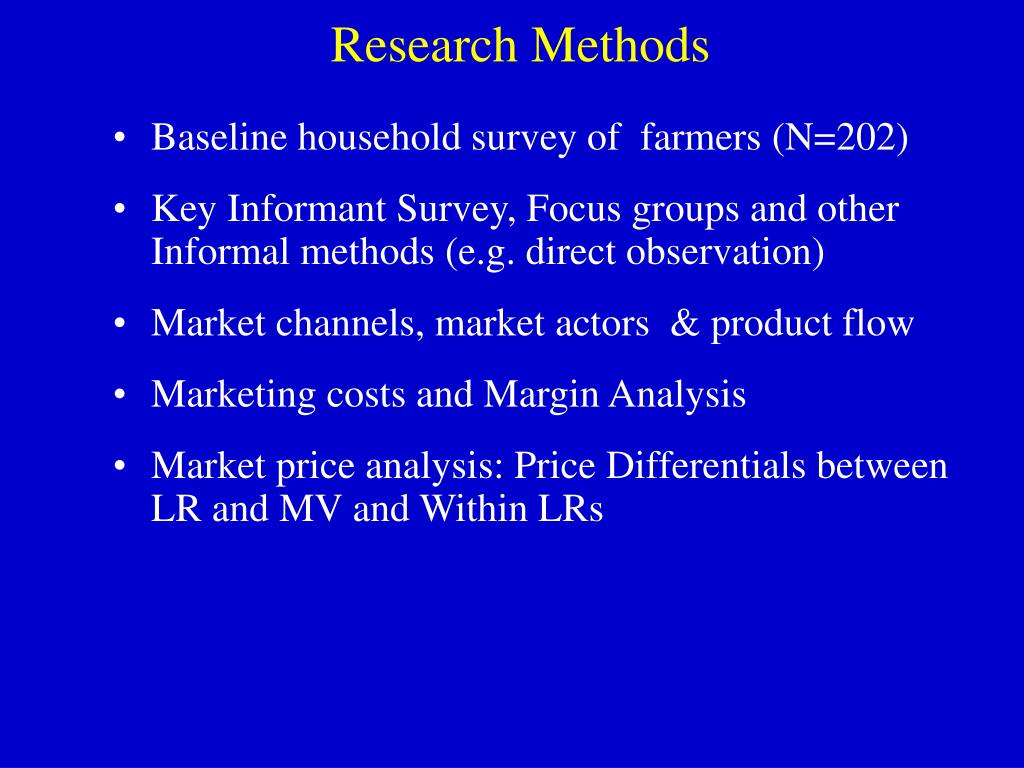 Research Methods

• Baseline household survey of farmers (N=202)

• Key Informant Survey, Focus groups and other Informal methods (e.g. direct observation)

• Market channels, market actors & product flow

• Marketing costs and Margin Analysis

• Market price analysis: Price Differentials between LR and MV and Within LRs